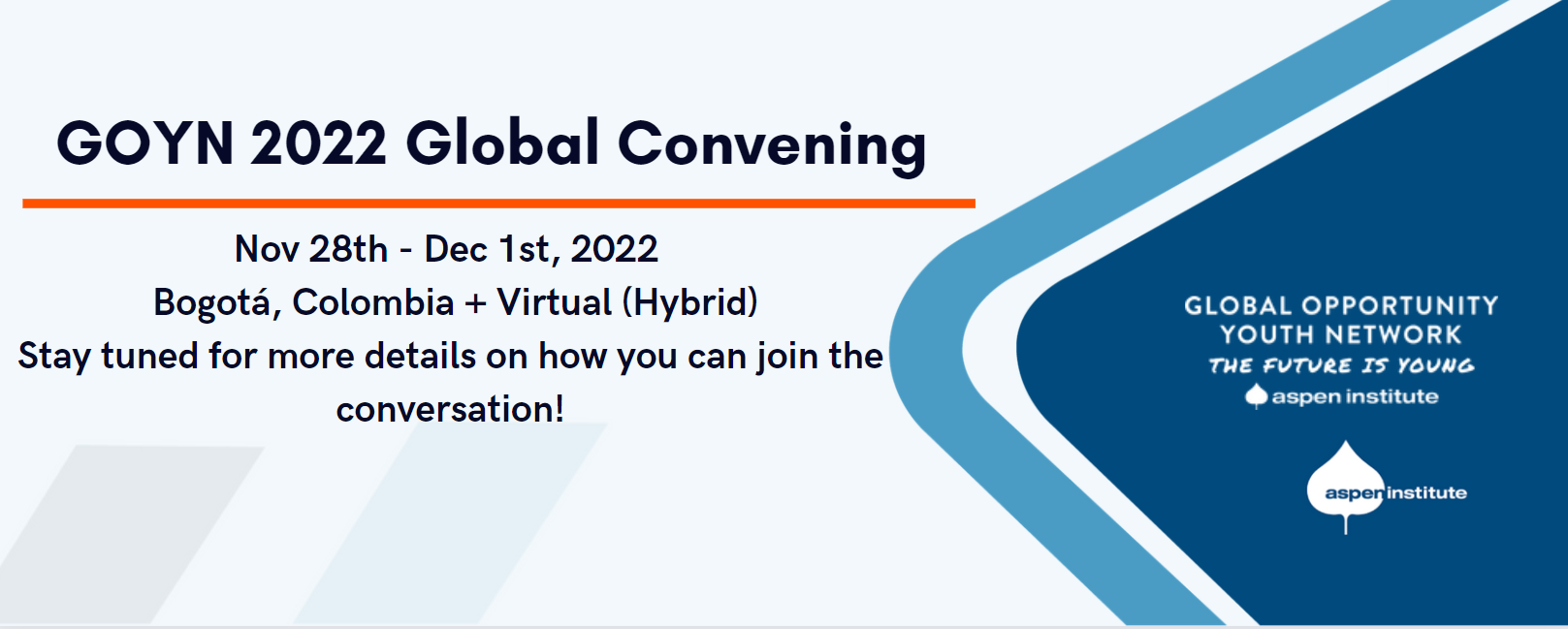 GOYN 2022 Global Convening

Nov 28th - Dec 1st, 2022
Bogotá, Colombia + Virtual (Hybrid)
Stay tuned for more details on how you can join the conversation!

GLOBAL OPPORTUNITY
YOUTH NETWORK
THE FUTURE IS YOUNG
aspen institute

aspen institute